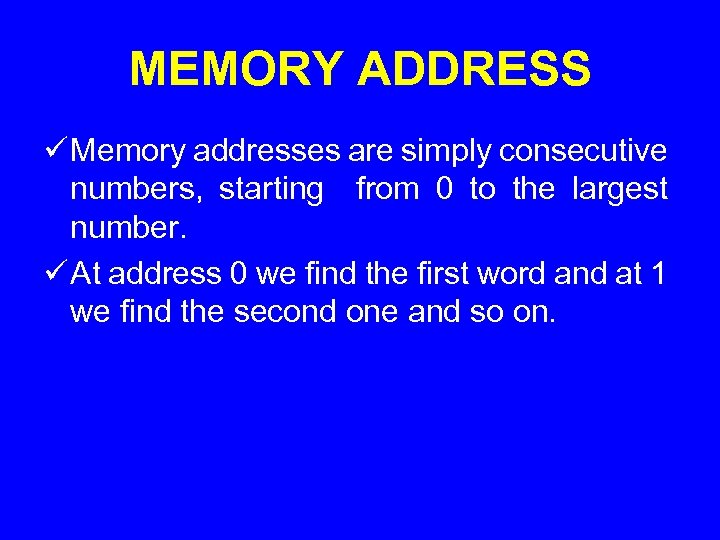 MEMORY ADDRESS

✓ Memory addresses are simply consecutive numbers, starting from 0 to the largest number.

✓ At address 0 we find the first word and at 1 we find the second one and so on.